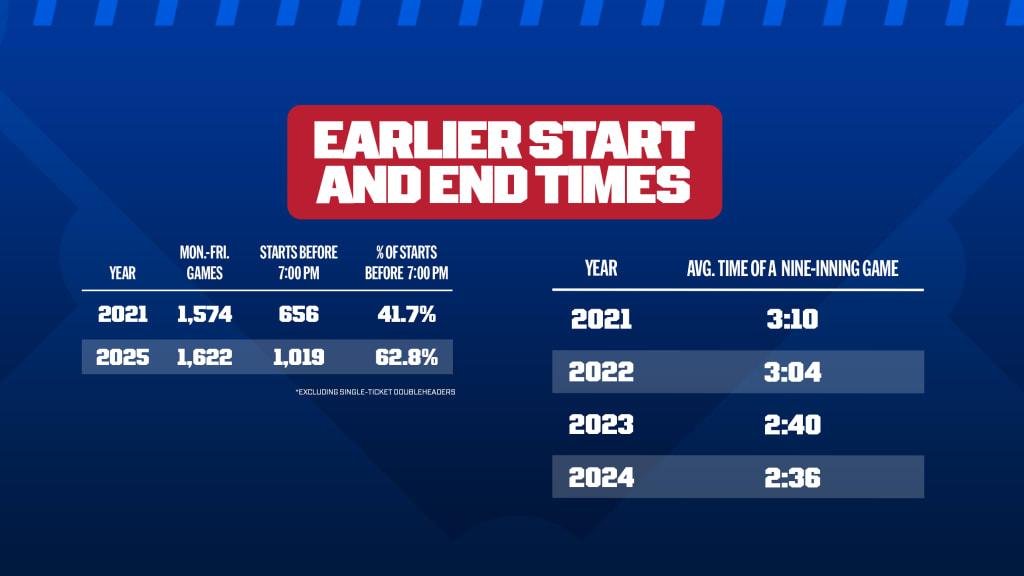 EARLIER START AND END TIMES

| YEAR | MON.-FRI. GAMES | STARTS BEFORE 7:00 PM | % OF STARTS BEFORE 7:00 PM |
|---|---|---|---|
| 2021 | 1,574 | 656 | 41.7% |
| 2025 | 1,622 | 1,019 | 62.8% |

*EXCLUDING SINGLE-TICKET DOUBLEHEADERS

| YEAR | AVG. TIME OF A NINE-INNING GAME |
|---|---|
| 2021 | 3:10 |
| 2022 | 3:04 |
| 2023 | 2:40 |
| 2024 | 2:36 |